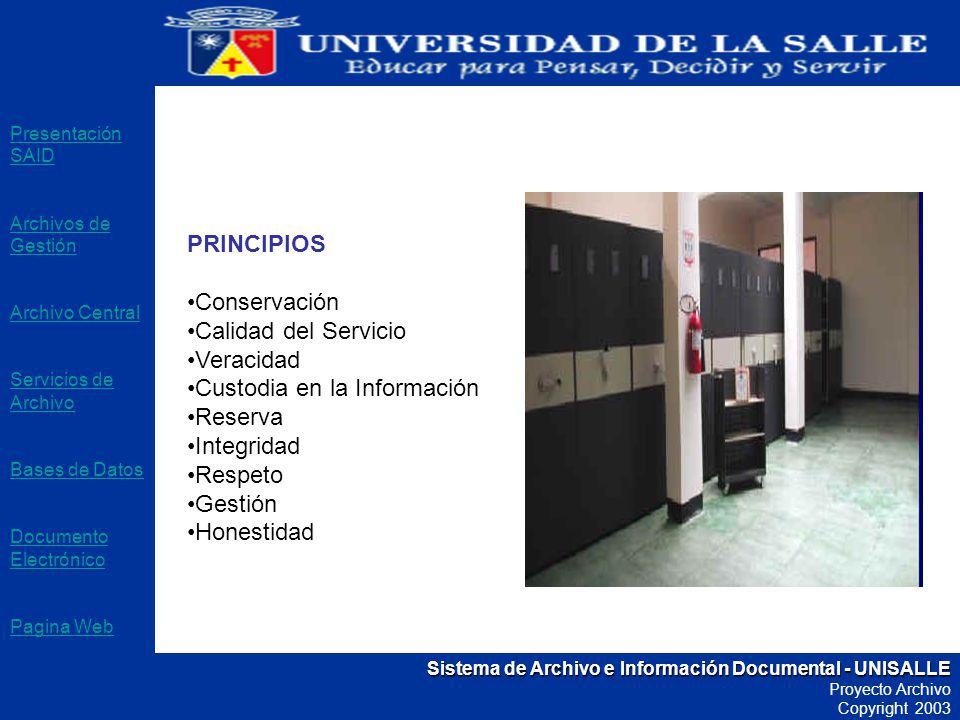 UNIVERSIDAD DE LA SALLE
Educar para Pensar, Decidir y Servir

Presentación SAID

Archivos de Gestión

Archivo Central

Servicios de Archivo

Bases de Datos

Documento Electrónico

Pagina Web

PRINCIPIOS

•Conservación
•Calidad del Servicio
•Veracidad
•Custodia en la Información
•Reserva
•Integridad
•Respeto
•Gestión
•Honestidad

Sistema de Archivo e Información Documental - UNISALLE
Proyecto Archivo
Copyright 2003